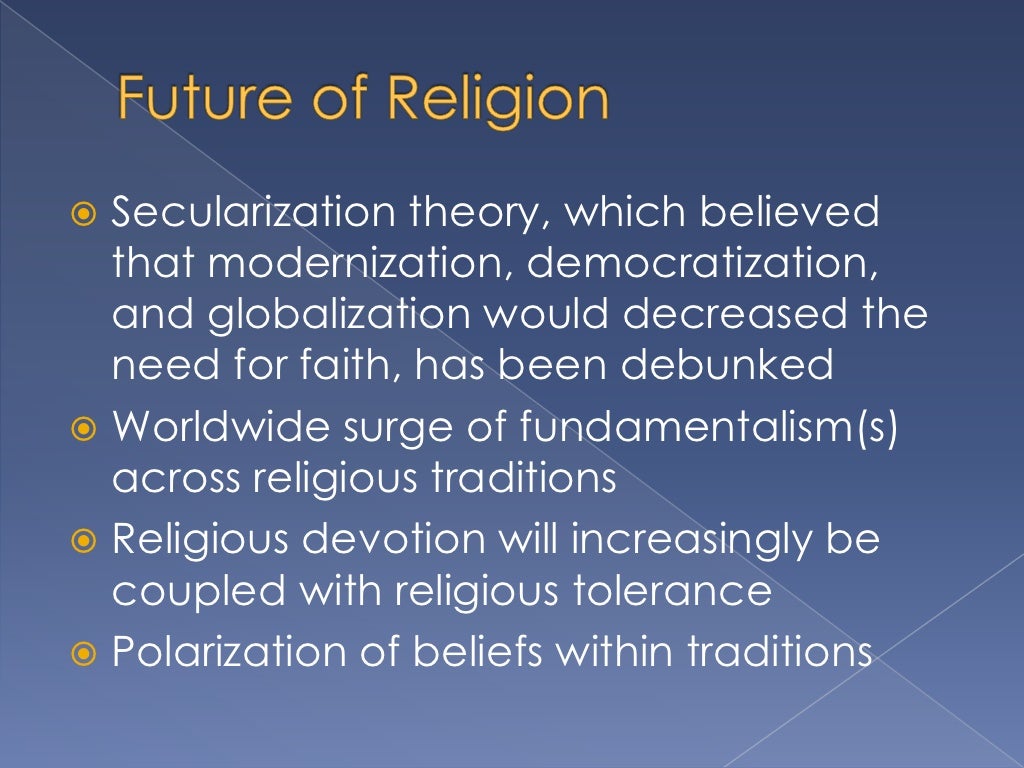 Future of Religion

Secularization theory, which believed that modernization, democratization, and globalization would decreased the need for faith, has been debunked

Worldwide surge of fundamentalism(s) across religious traditions

Religious devotion will increasingly be coupled with religious tolerance

Polarization of beliefs within traditions